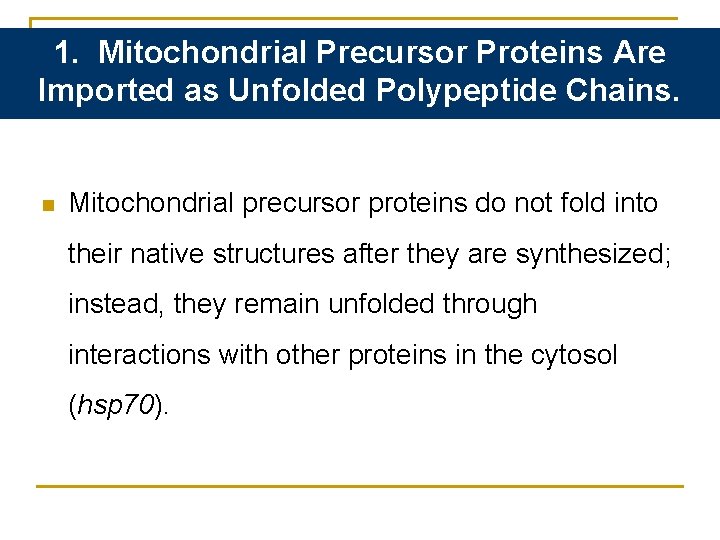 1. Mitochondrial Precursor Proteins Are Imported as Unfolded Polypeptide Chains.

Mitochondrial precursor proteins do not fold into their native structures after they are synthesized; instead, they remain unfolded through interactions with other proteins in the cytosol (hsp70).